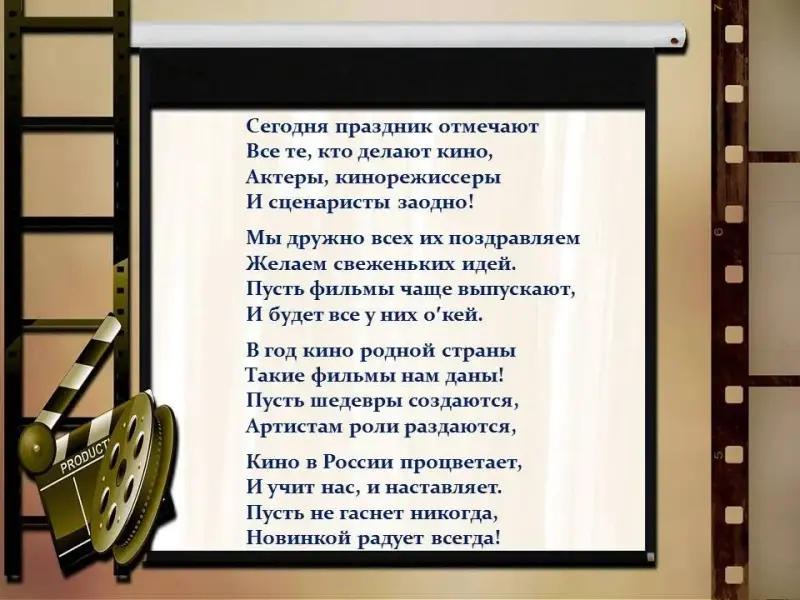 Сегодня праздник отмечают
Все те, кто делают кино,
Актеры, кинорежиссеры
И сценаристы заодно!

Мы дружно всех их поздравляем
Желаем свеженьких идей.
Пусть фильмы чаще выпускают,
И будет все у них о'кей.

В год кино родной страны
Такие фильмы нам даны!
Пусть шедевры создаются,
Артистам роли раздаются,

Кино в России процветает,
И учит нас, и наставляет.
Пусть не гаснет никогда,
Новинкой радует всегда!

PRODUCT

6

5